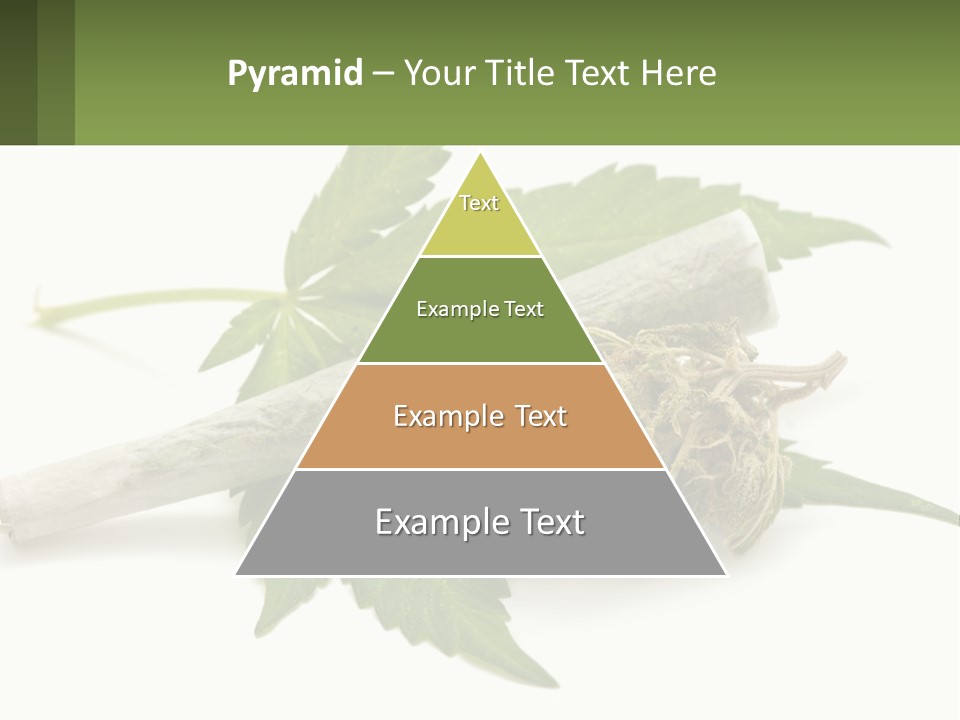 Pyramid – Your Title Text Here

Text

Example Text

Example Text

Example Text